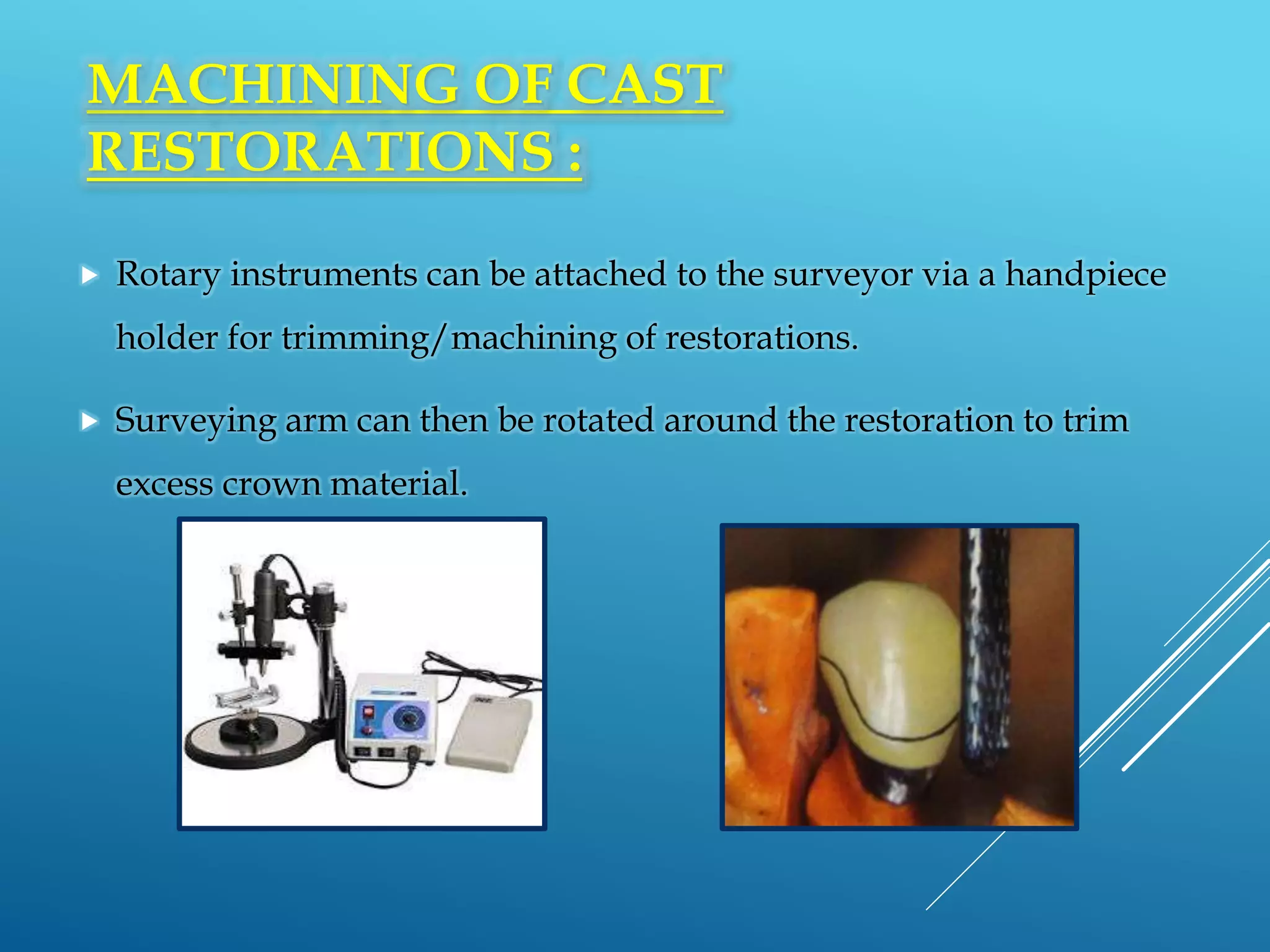 MACHINING OF CAST RESTORATIONS :

Rotary instruments can be attached to the surveyor via a handpiece holder for trimming/machining of restorations.

Surveying arm can then be rotated around the restoration to trim excess crown material.